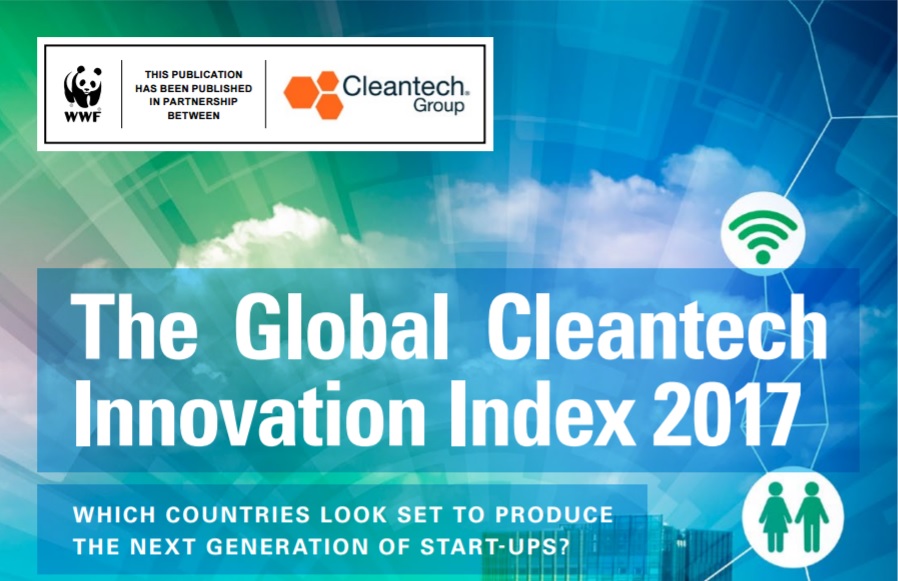 WWF

THIS PUBLICATION HAS BEEN PUBLISHED IN PARTNERSHIP BETWEEN

Cleantech® Group

The Global Cleantech Innovation Index 2017

WHICH COUNTRIES LOOK SET TO PRODUCE THE NEXT GENERATION OF START-UPS?